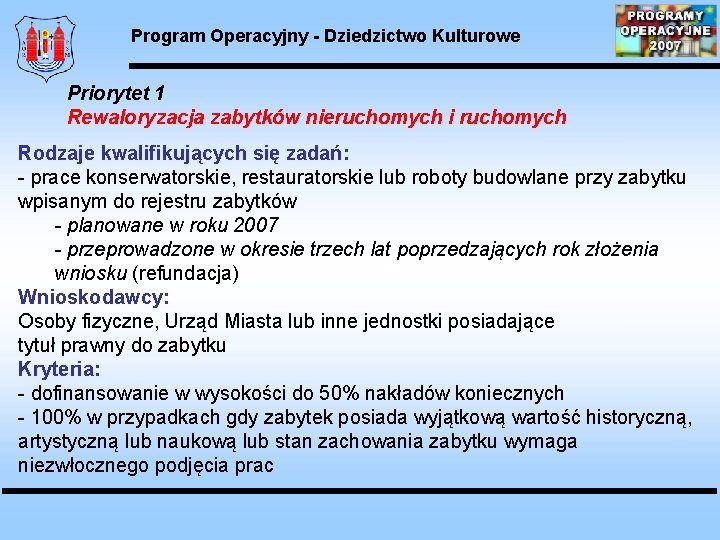 Program Operacyjny - Dziedzictwo Kulturowe

PROGRAMY OPERACYJNE 2007

Priorytet 1
Rewaloryzacja zabytków nieruchomych i ruchomych

Rodzaje kwalifikujących się zadań:
- prace konserwatorskie, restauratorskie lub roboty budowlane przy zabytku wpisanym do rejestru zabytków
- planowane w roku 2007
- przeprowadzone w okresie trzech lat poprzedzających rok złożenia wniosku (refundacja)
Wnioskodawcy:
Osoby fizyczne, Urząd Miasta lub inne jednostki posiadające tytuł prawny do zabytku
Kryteria:
- dofinansowanie w wysokości do 50% nakładów koniecznych
- 100% w przypadkach gdy zabytek posiada wyjątkową wartość historyczną, artystyczną lub naukową lub stan zachowania zabytku wymaga niezwłocznego podjęcia prac